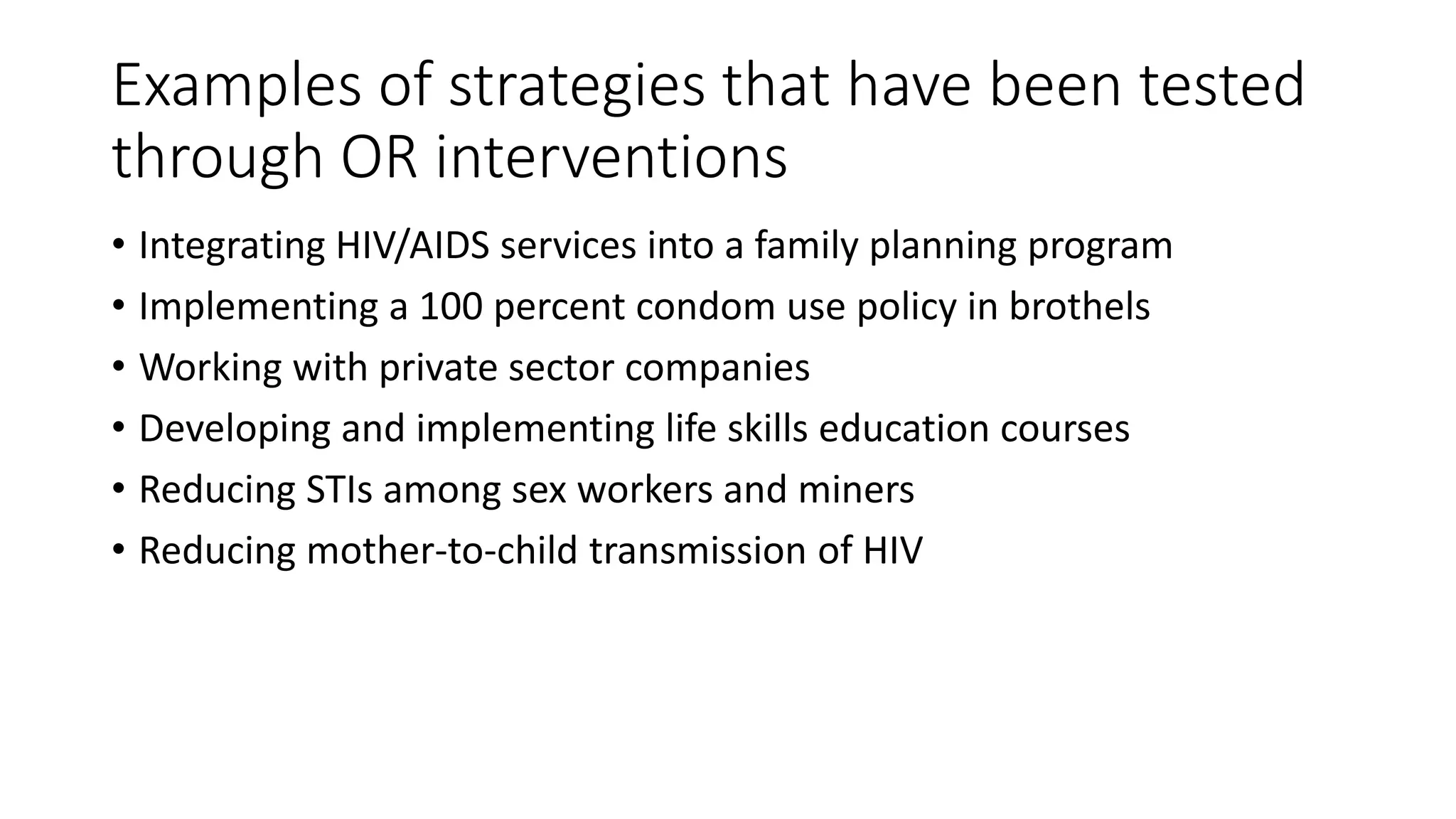 Examples of strategies that have been tested through OR interventions

• Integrating HIV/AIDS services into a family planning program
• Implementing a 100 percent condom use policy in brothels
• Working with private sector companies
• Developing and implementing life skills education courses
• Reducing STIs among sex workers and miners
• Reducing mother-to-child transmission of HIV